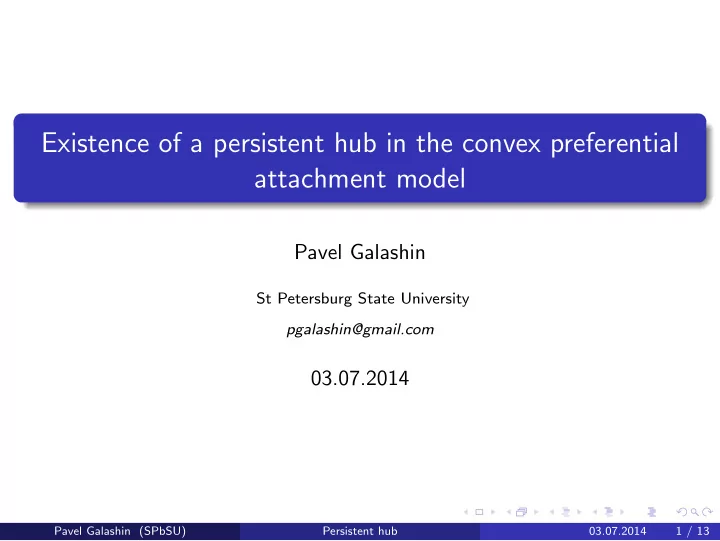 Existence of a persistent hub in the convex preferential attachment model

Pavel Galashin

St Petersburg State University

pgalashin@gmail.com

03.07.2014

Pavel Galashin (SPbSU) Persistent hub 03.07.2014 1 / 13